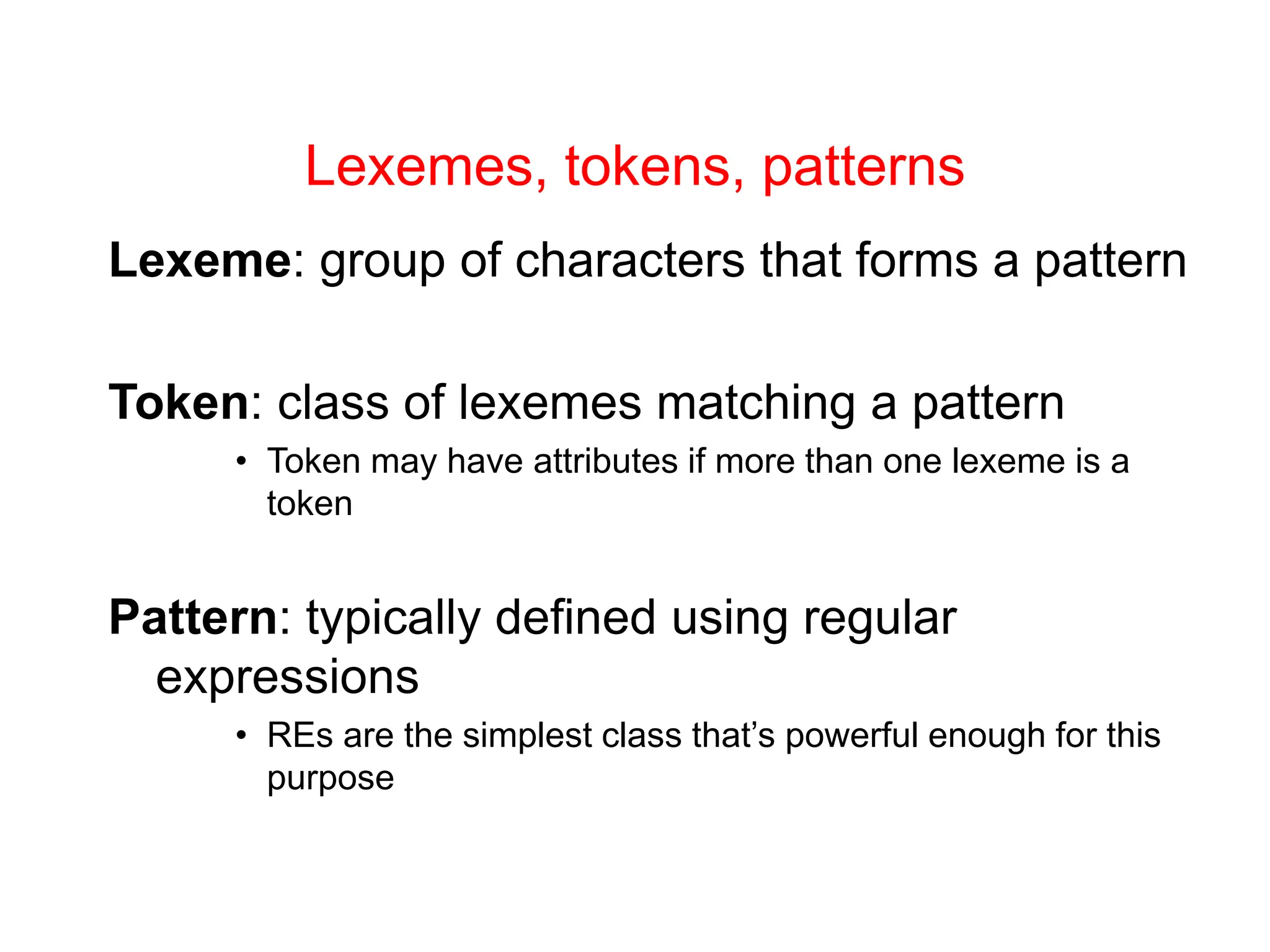 Lexemes, tokens, patterns

Lexeme: group of characters that forms a pattern

Token: class of lexemes matching a pattern

• Token may have attributes if more than one lexeme is a token

Pattern: typically defined using regular expressions

• REs are the simplest class that’s powerful enough for this purpose